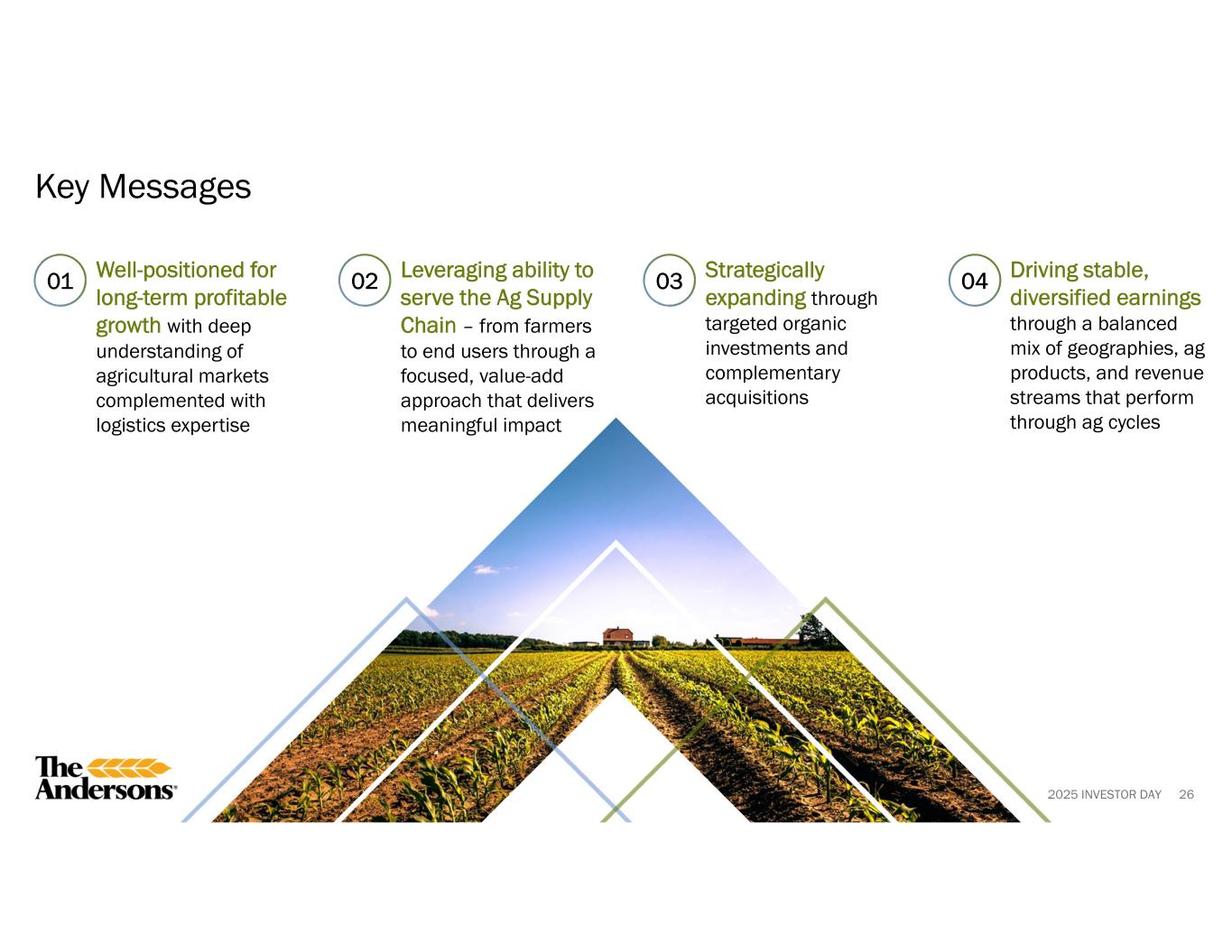 Key Messages

01 Well-positioned for long-term profitable growth with deep understanding of agricultural markets complemented with logistics expertise

02 Leveraging ability to serve the Ag Supply Chain – from farmers to end users through a focused, value-add approach that delivers meaningful impact

03 Strategically expanding through targeted organic investments and complementary acquisitions

04 Driving stable, diversified earnings through a balanced mix of geographies, ag products, and revenue streams that perform through ag cycles

The Andersons®

2025 INVESTOR DAY 26